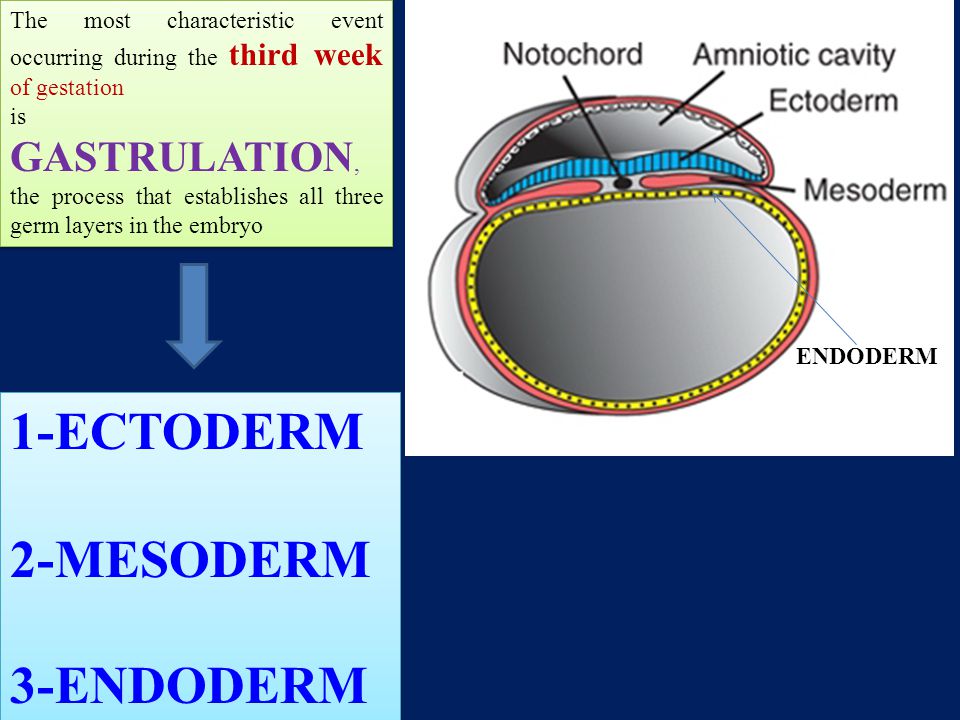 The most characteristic event occurring during the third week of gestation is

GASTRULATION,

the process that establishes all three germ layers in the embryo

1-ECTODERM

2-MESODERM

3-ENDODERM

Notochord

Amniotic cavity

Ectoderm

Mesoderm

ENDODERM